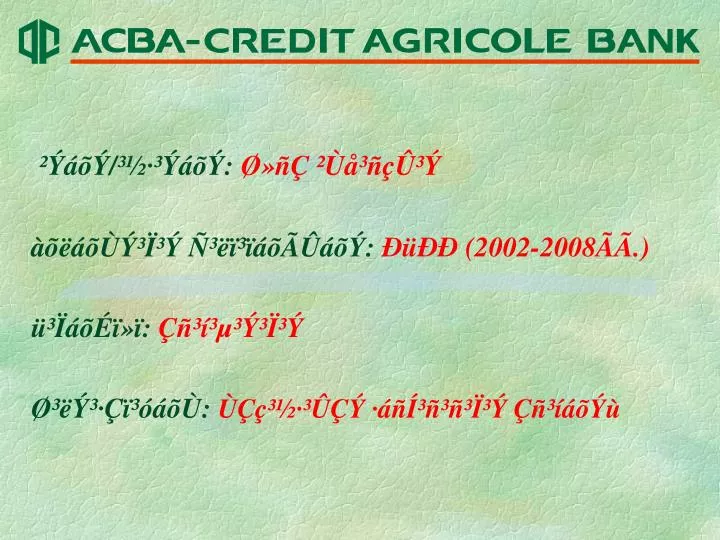 ACBA-CREDIT AGRICOLE BANK

²ÝáõÝ/³½·³ÝáõÝ: Ø»ñÇ ²Ùå³ñçÛ³Ý

àõëáõÙÝ³Ï³Ý Ñ³ëï³ïáõÃÛáõÝ: ÐüÐÐ (2002-2008ÃÃ.)

ü³ÏáõÉï»ï: Çñ³í³µ³Ý³Ï³Ý

Ø³ëÝ³·Çï³óáõÙ: ÙÇç³½·³ÛÇÝ ·áñÍ³ñ³ñ³Ï³Ý Çñ³íáõÝù